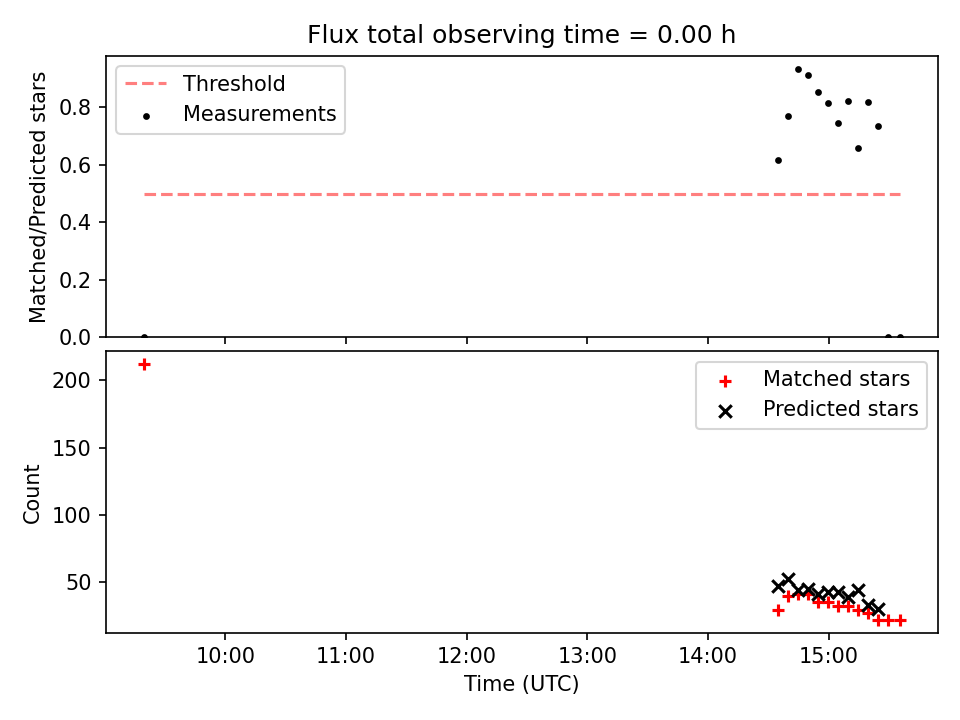 Flux total observing time = 0.00 h

Threshold
Measurements

Matched/Predicted stars

0.8
0.6
0.4
0.2
0.0

Matched stars
Predicted stars

Count

200
150
100
50

10:00
11:00
12:00
13:00
14:00
15:00

Time (UTC)